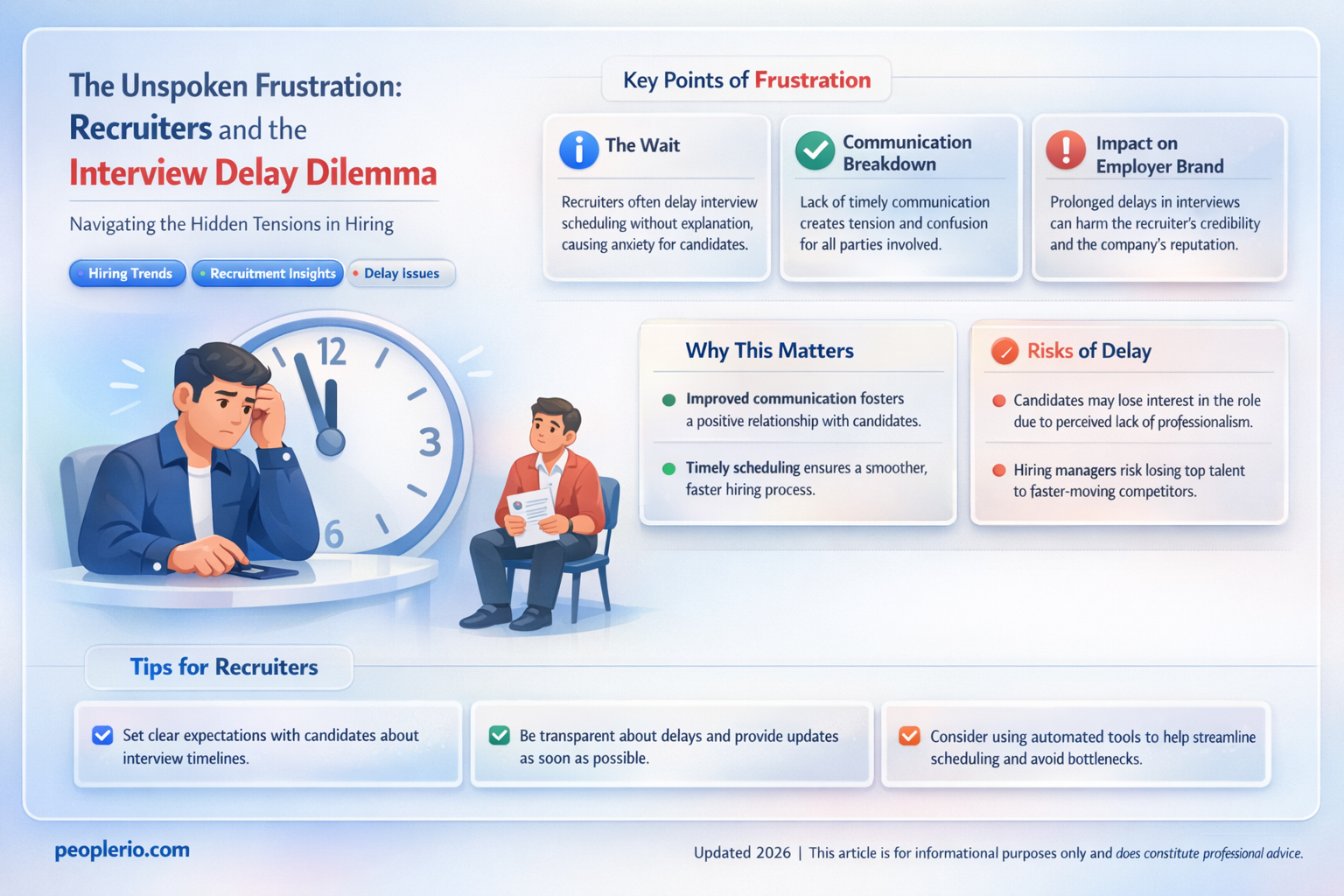 The Unspoken Frustration: Recruiters and the Interview Delay Dilemma

Navigating the Hidden Tensions in Hiring

Hiring Trends
Recruitment Insights
Delay Issues

12
3
6

Key Points of Frustration

The Wait
Recruiters often delay interview scheduling without explanation, causing anxiety for candidates.

Communication Breakdown
Lack of timely communication creates tension and confusion for all parties involved.

Impact on Employer Brand
Prolonged delays in interviews can harm the recruiter's credibility and the company's reputation.

Why This Matters
Improved communication fosters a positive relationship with candidates.
Timely scheduling ensures a smoother, faster hiring process.

Risks of Delay
Candidates may lose interest in the role due to perceived lack of professionalism.
Hiring managers risk losing top talent to faster-moving competitors.

Tips for Recruiters

Set clear expectations with candidates about interview timelines.

Be transparent about delays and provide updates as soon as possible.

Consider using automated tools to help streamline scheduling and avoid bottlenecks.

peoplerio.com

Updated 2026 | This article is for informational purposes only and does constitute professional advice.